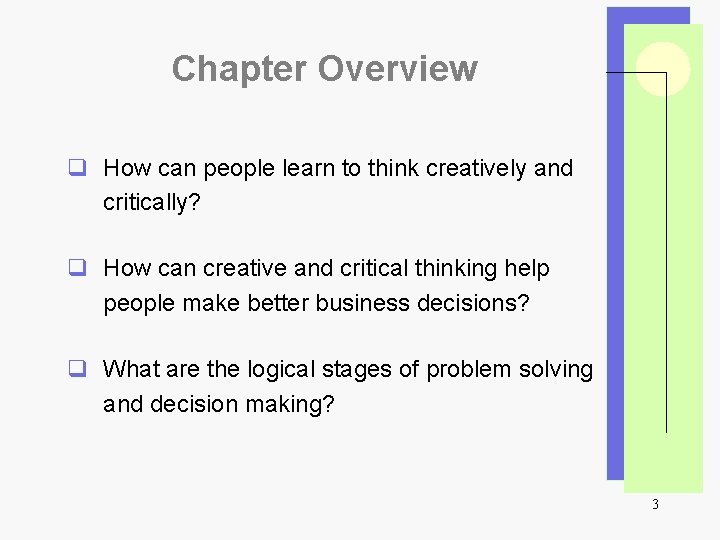 Chapter Overview

❑ How can people learn to think creatively and critically?

❑ How can creative and critical thinking help people make better business decisions?

❑ What are the logical stages of problem solving and decision making?

3